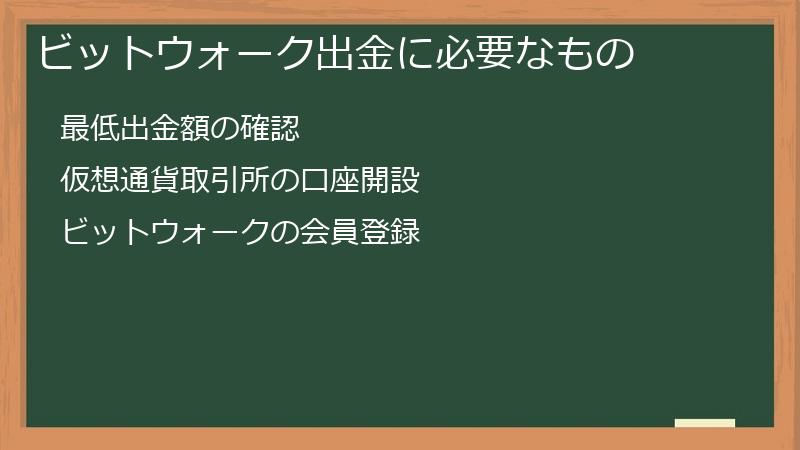 ビットウォーク出金に必要なもの

最低出金額の確認

仮想通貨取引所の口座開設

ビットウォークの会員登録